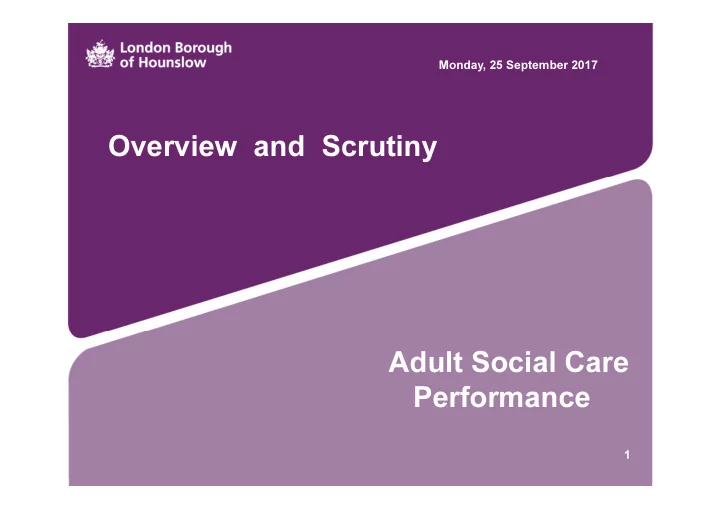 London Borough of Hounslow

Monday, 25 September 2017

Overview and Scrutiny

Adult Social Care Performance

1